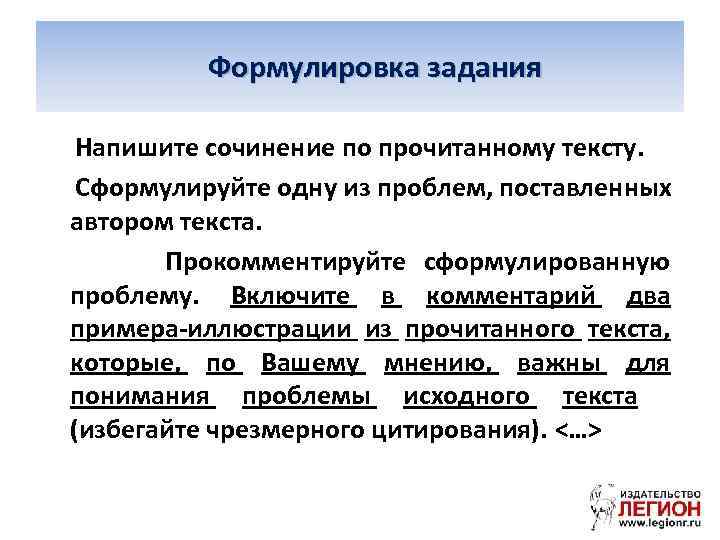 Формулировка задания

Напишите сочинение по прочитанному тексту.

Сформулируйте одну из проблем, поставленных автором текста.

Прокомментируйте сформулированную проблему. Включите в комментарий два примера-иллюстрации из прочитанного текста, которые, по Вашему мнению, важны для понимания проблемы исходного текста (избегайте чрезмерного цитирования). <...>

ИЗДАТЕЛЬСТВО
ЛЕГИОН
www.legionr.ru